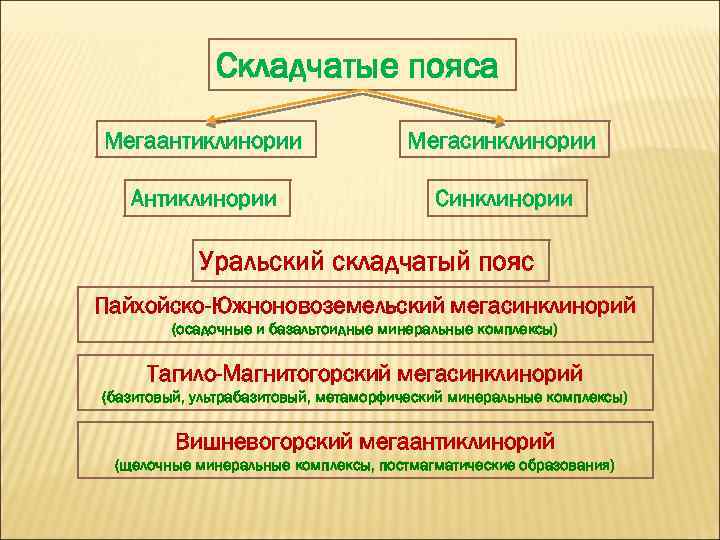 Складчатые пояса

Мегаантиклинории

Мегасинклинории

Антиклинории

Синклинории

Уральский складчатый пояс

Пайхойско-Южноновоземельский мегасинклинорий
(осадочные и базальтоидные минеральные комплексы)

Тагило-Магнитогорский мегасинклинорий
(базитовый, ультрабазитовый, метаморфический минеральные комплексы)

Вишневогорский мегаантиклинорий
(щелочные минеральные комплексы, постмагматические образования)